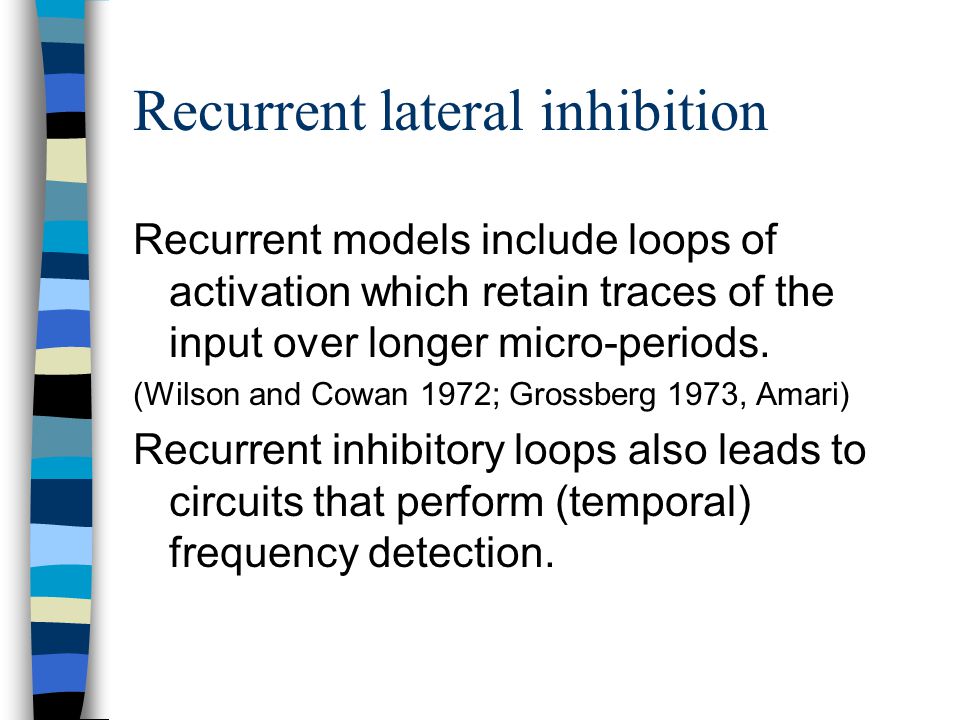 Recurrent lateral inhibition

Recurrent models include loops of activation which retain traces of the input over longer micro-periods.

(Wilson and Cowan 1972; Grossberg 1973, Amari)

Recurrent inhibitory loops also leads to circuits that perform (temporal) frequency detection.